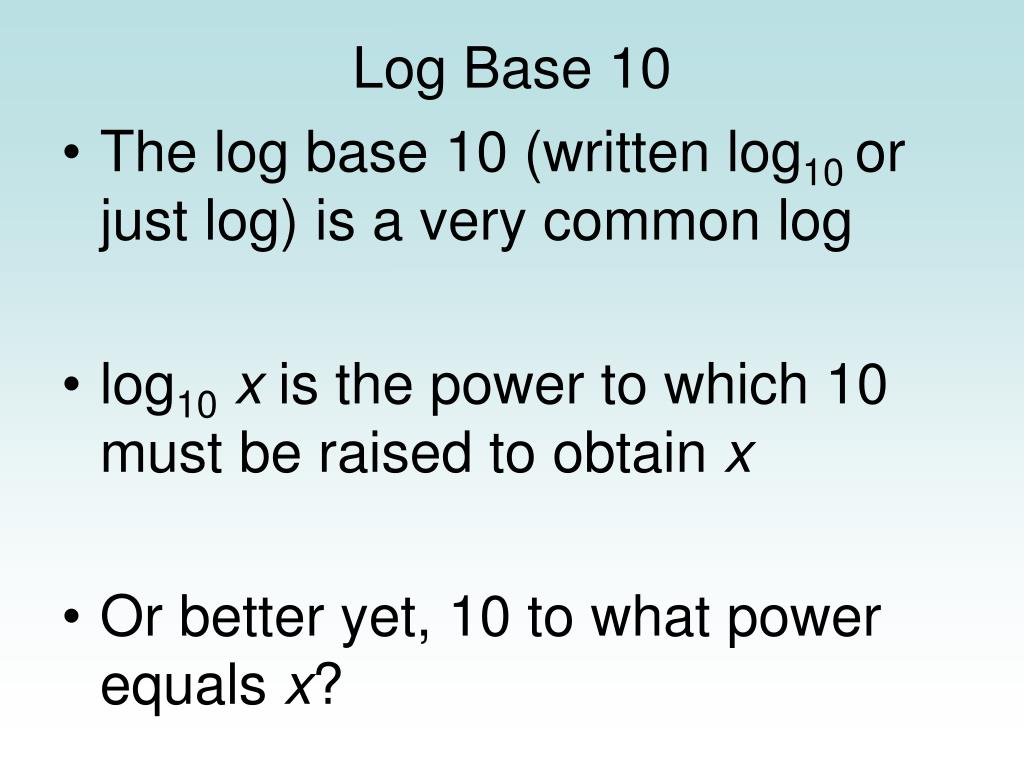 Log Base 10

• The log base 10 (written $\log_{10}$ or just log) is a very common log

• $\log_{10} x$ is the power to which 10 must be raised to obtain $x$

• Or better yet, 10 to what power equals $x$?